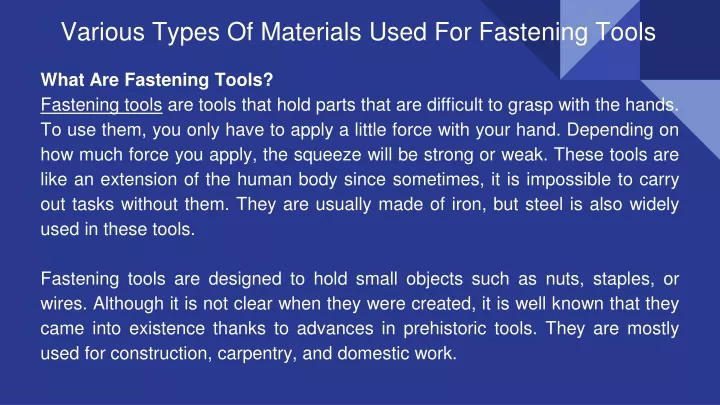 Various Types Of Materials Used For Fastening Tools

What Are Fastening Tools?
Fastening tools are tools that hold parts that are difficult to grasp with the hands. To use them, you only have to apply a little force with your hand. Depending on how much force you apply, the squeeze will be strong or weak. These tools are like an extension of the human body since sometimes, it is impossible to carry out tasks without them. They are usually made of iron, but steel is also widely used in these tools.

Fastening tools are designed to hold small objects such as nuts, staples, or wires. Although it is not clear when they were created, it is well known that they came into existence thanks to advances in prehistoric tools. They are mostly used for construction, carpentry, and domestic work.